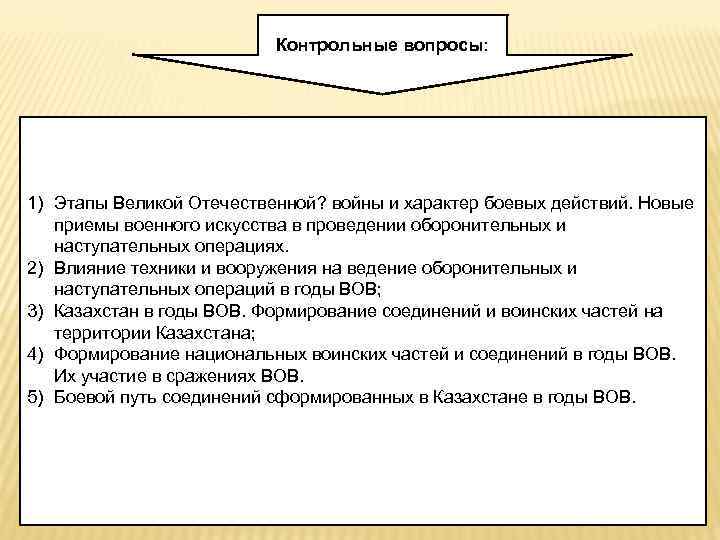 Контрольные вопросы:

1) Этапы Великой Отечественной? войны и характер боевых действий. Новые приемы военного искусства в проведении оборонительных и наступательных операциях.
2) Влияние техники и вооружения на ведение оборонительных и наступательных операций в годы ВОВ;
3) Казахстан в годы ВОВ. Формирование соединений и воинских частей на территории Казахстана;
4) Формирование национальных воинских частей и соединений в годы ВОВ. Их участие в сражениях ВОВ.
5) Боевой путь соединений сформированных в Казахстане в годы ВОВ.